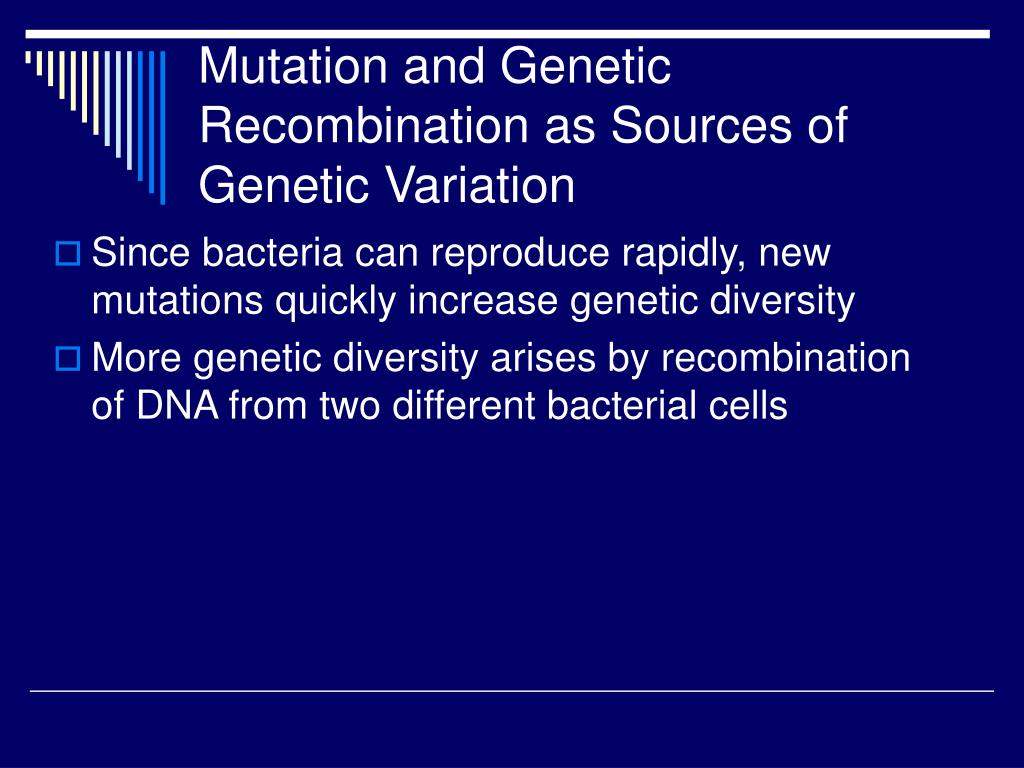 Mutation and Genetic Recombination as Sources of Genetic Variation

Since bacteria can reproduce rapidly, new mutations quickly increase genetic diversity

More genetic diversity arises by recombination of DNA from two different bacterial cells